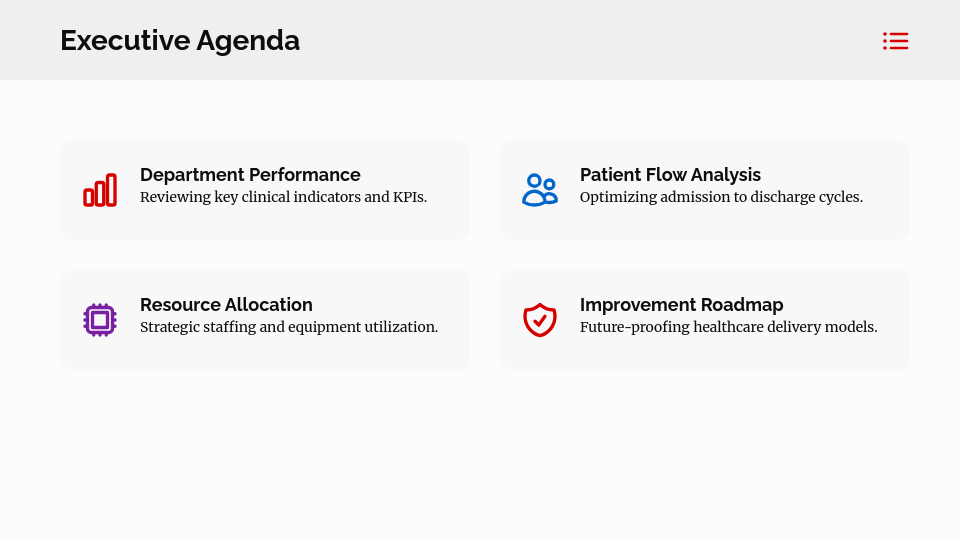 Executive Agenda

Department Performance
Reviewing key clinical indicators and KPIs.

Patient Flow Analysis
Optimizing admission to discharge cycles.

Resource Allocation
Strategic staffing and equipment utilization.

Improvement Roadmap
Future-proofing healthcare delivery models.